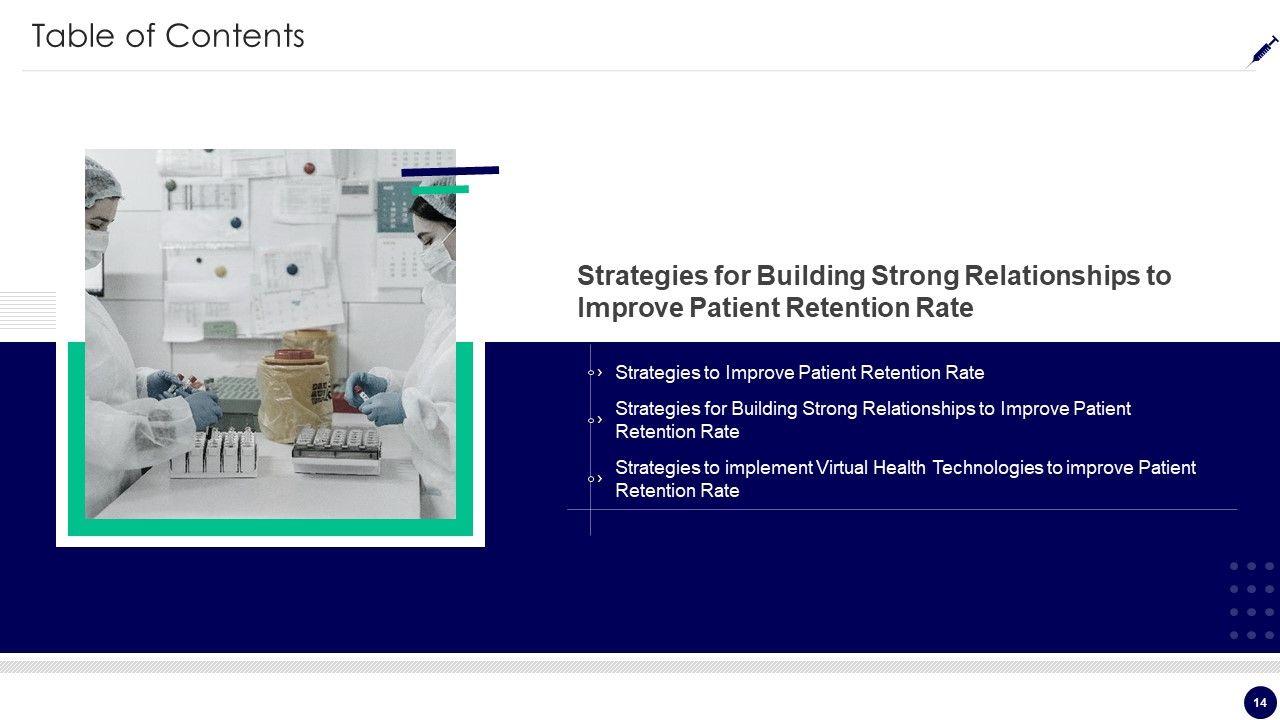 Table of Contents

Strategies for Building Strong Relationships to Improve Patient Retention Rate

Strategies to Improve Patient Retention Rate

Strategies for Building Strong Relationships to Improve Patient Retention Rate

Strategies to implement Virtual Health Technologies to improve Patient Retention Rate

14